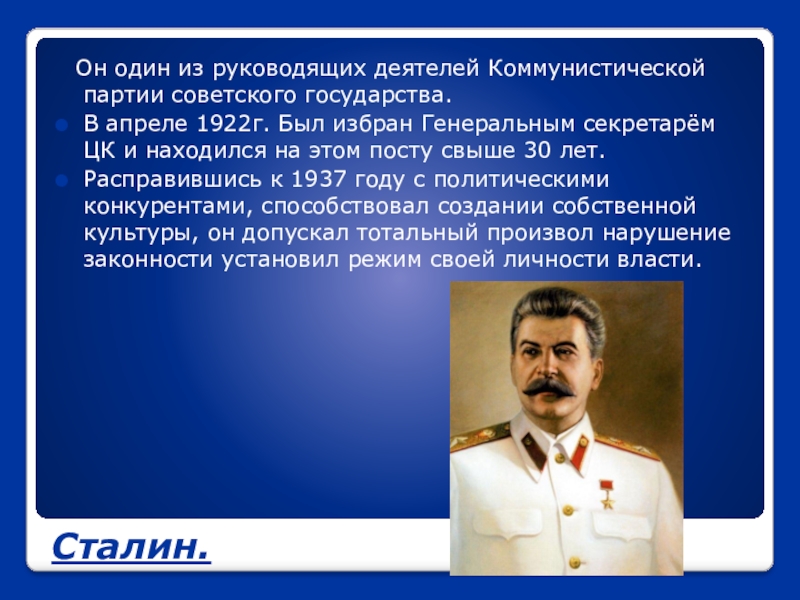 Он один из руководящих деятелей Коммунистической партии советского государства.

В апреле 1922г. Был избран Генеральным секретарём ЦК и находился на этом посту свыше 30 лет.

Расправившись к 1937 году с политическими конкурентами, способствовал создании собственной культуры, он допускал тотальный произвол нарушение законности установил режим своей личности власти.

Сталин.